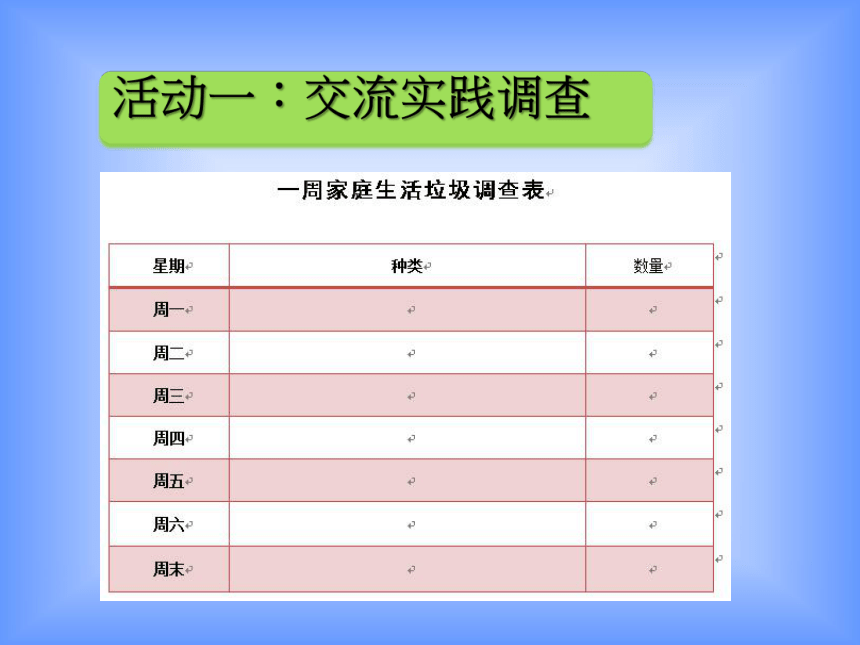 活动一：交流实践调查

一周家庭生活垃圾调查表

| 星期 | 种类 | 数量 |
|---|---|---|
| 周一 | | |
| 周二 | | |
| 周三 | | |
| 周四 | | |
| 周五 | | |
| 周六 | | |
| 周末 | | |